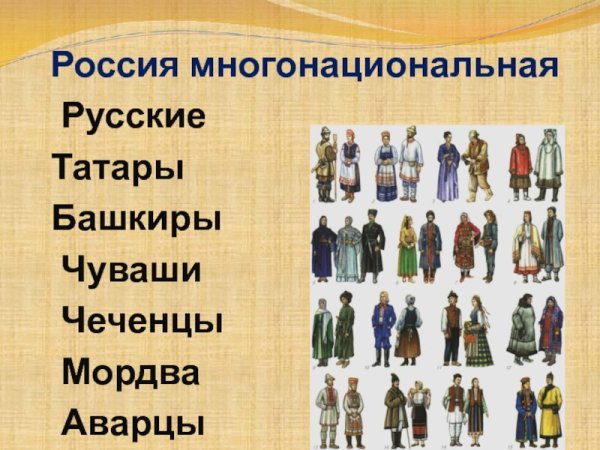 Россия многонациональная

Русские

Татары

Башкиры

Чуваши

Чеченцы

Мордва

Аварцы